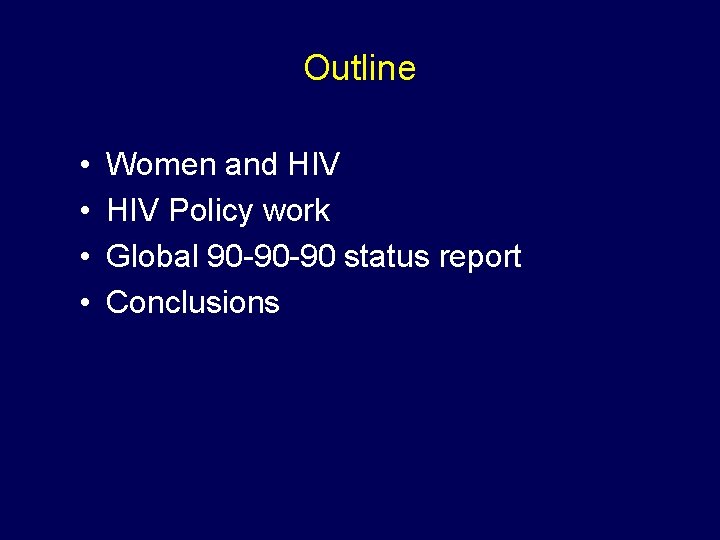 Outline

• Women and HIV
• HIV Policy work
• Global 90-90-90 status report
• Conclusions